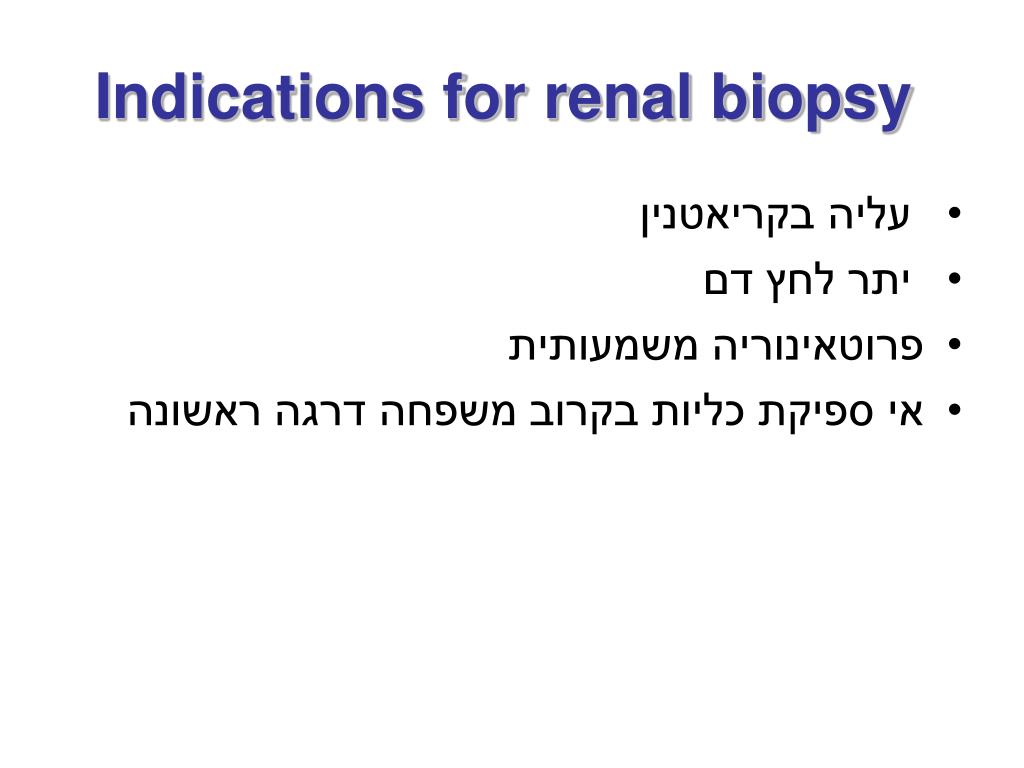 Indications for renal biopsy

• עליה בקריאטנין
• יתר לחץ דם
• פרוטאינוריה משמעותית
• אי ספיקת כליות בקרוב משפחה דרגה ראשונה